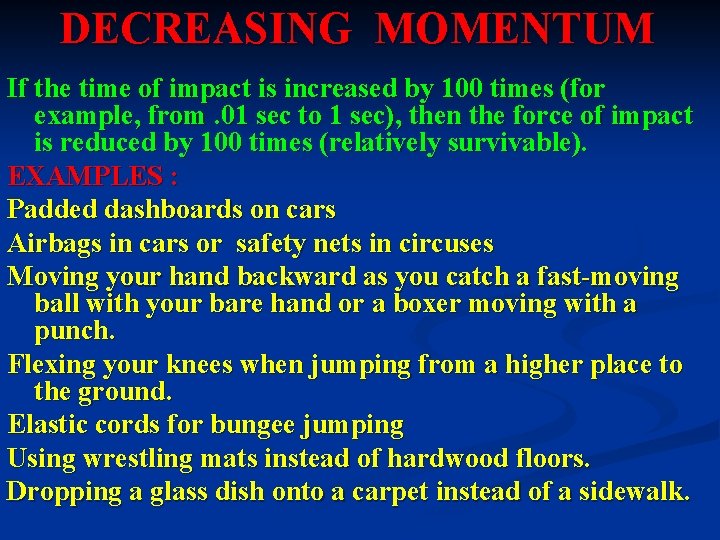 DECREASING MOMENTUM

If the time of impact is increased by 100 times (for example, from .01 sec to 1 sec), then the force of impact is reduced by 100 times (relatively survivable).

EXAMPLES :

Padded dashboards on cars

Airbags in cars or safety nets in circuses

Moving your hand backward as you catch a fast-moving ball with your bare hand or a boxer moving with a punch.

Flexing your knees when jumping from a higher place to the ground.

Elastic cords for bungee jumping

Using wrestling mats instead of hardwood floors.

Dropping a glass dish onto a carpet instead of a sidewalk.